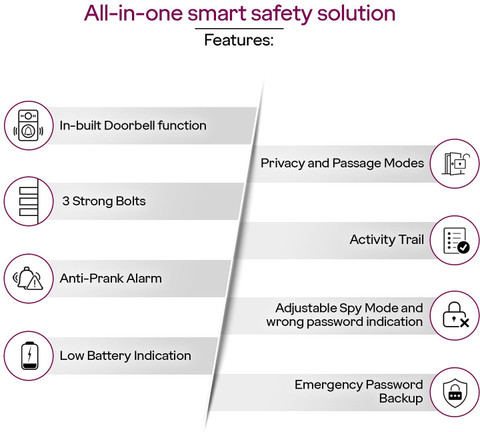 All-in-one smart safety solution
Features:

In-built Doorbell function

3 Strong Bolts

Anti-Prank Alarm

Low Battery Indication

Privacy and Passage Modes

Activity Trail

Adjustable Spy Mode and wrong password indication

Emergency Password Backup